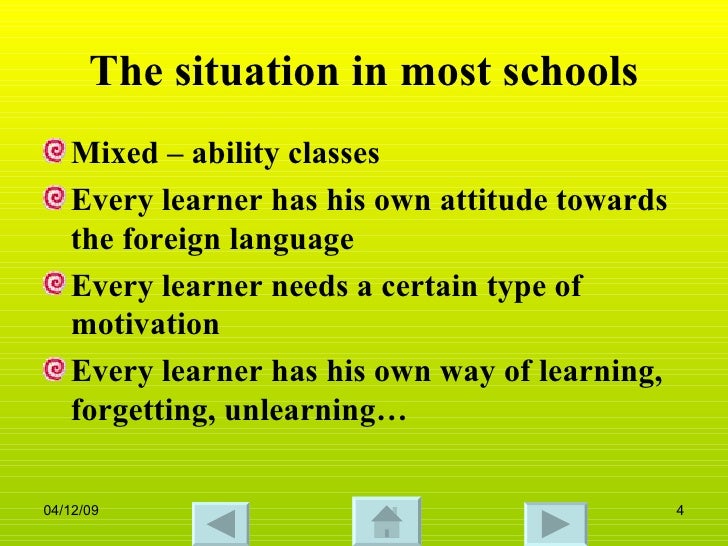 The situation in most schools

Mixed – ability classes

Every learner has his own attitude towards the foreign language

Every learner needs a certain type of motivation

Every learner has his own way of learning, forgetting, unlearning…

04/12/09

4